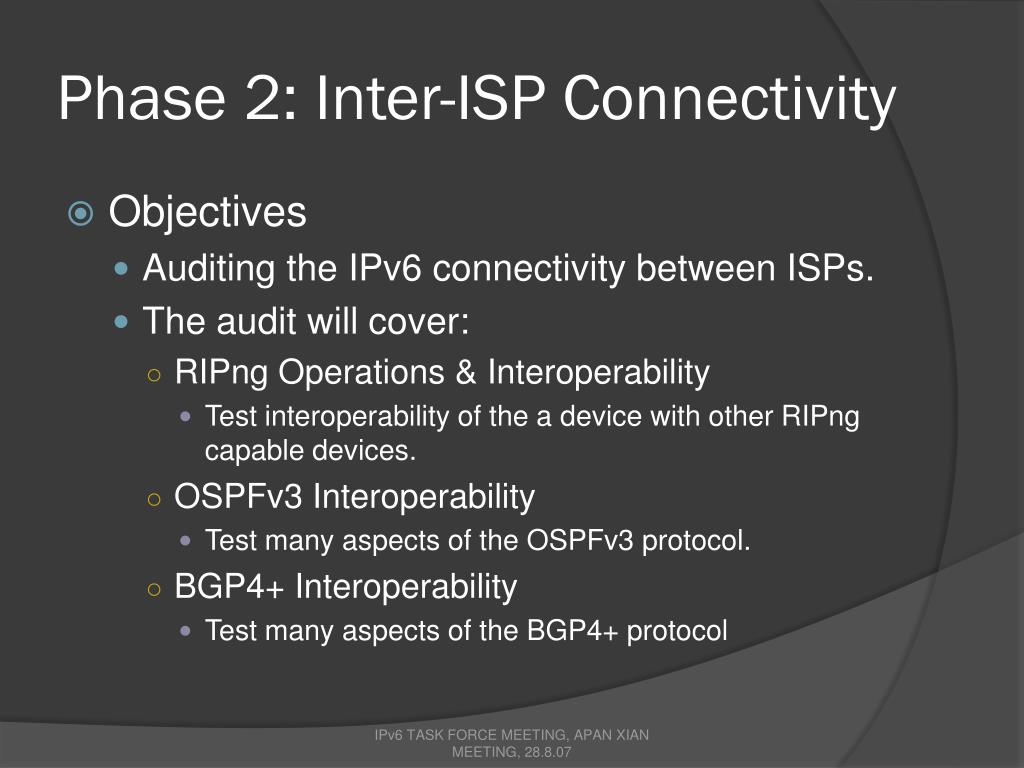 Phase 2: Inter-ISP Connectivity

Objectives

Auditing the IPv6 connectivity between ISPs.

The audit will cover:

RIPng Operations & Interoperability

Test interoperability of the a device with other RIPng capable devices.

OSPFv3 Interoperability

Test many aspects of the OSPFv3 protocol.

BGP4+ Interoperability

Test many aspects of the BGP4+ protocol

IPv6 TASK FORCE MEETING, APAN XIAN MEETING, 28.8.07